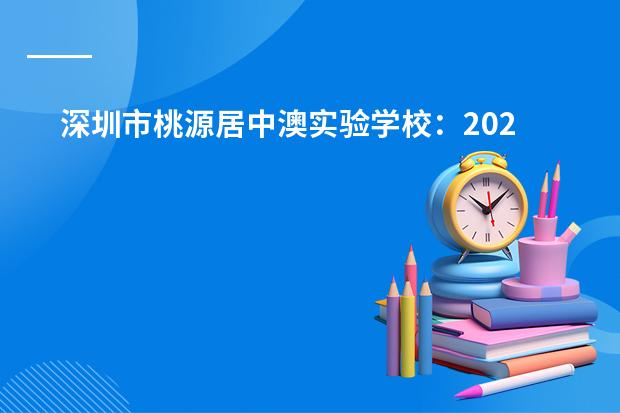 深圳市桃源居中澳实验学校：202